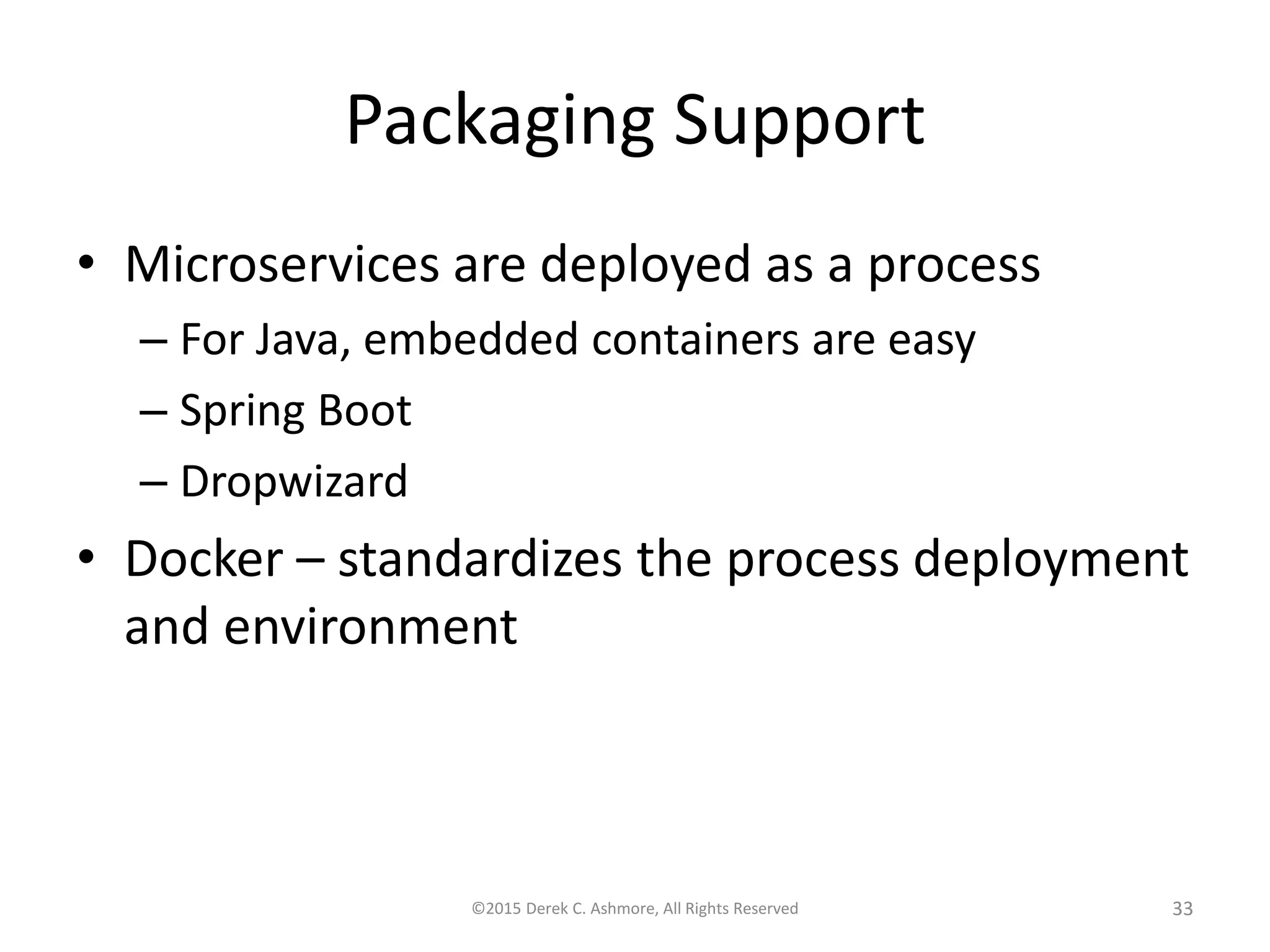 Packaging Support

• Microservices are deployed as a process
– For Java, embedded containers are easy
– Spring Boot
– Dropwizard

• Docker – standardizes the process deployment and environment

©2015 Derek C. Ashmore, All Rights Reserved

33